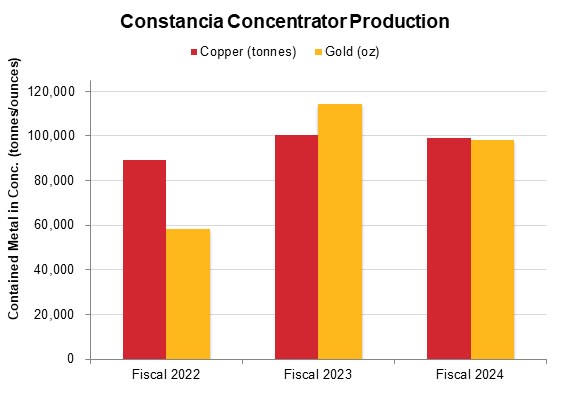 Constancia Concentrator Production

Copper (tonnes) Gold (oz)

Contained Metal in Conc. (tonnes/ounces)

120,000
100,000
80,000
60,000
40,000
20,000
0

Fiscal 2022
Fiscal 2023
Fiscal 2024